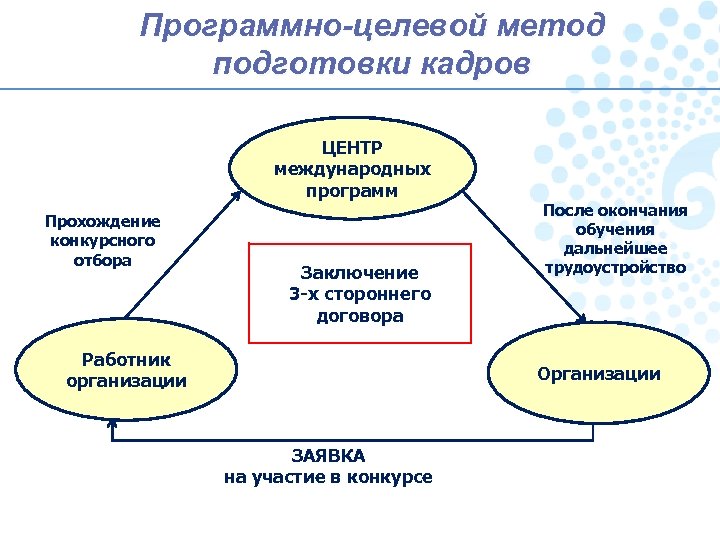 Программно-целевой метод подготовки кадров

ЦЕНТР международных программ

Прохождение конкурсного отбора

После окончания обучения дальнейшее трудоустройство

Заключение 3-х стороннего договора

Работник организации

Организации

ЗАЯВКА на участие в конкурсе